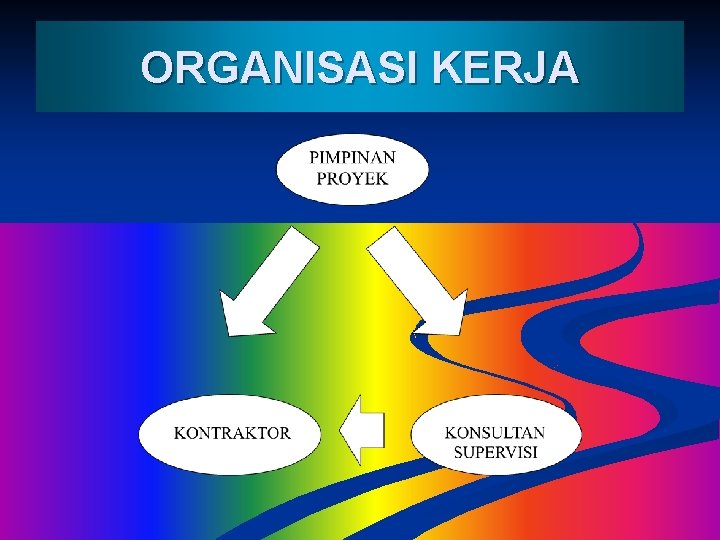 ORGANISASI KERJA

PIMPINAN PROYEK

KONTRAKTOR

KONSULTAN SUPERVISI